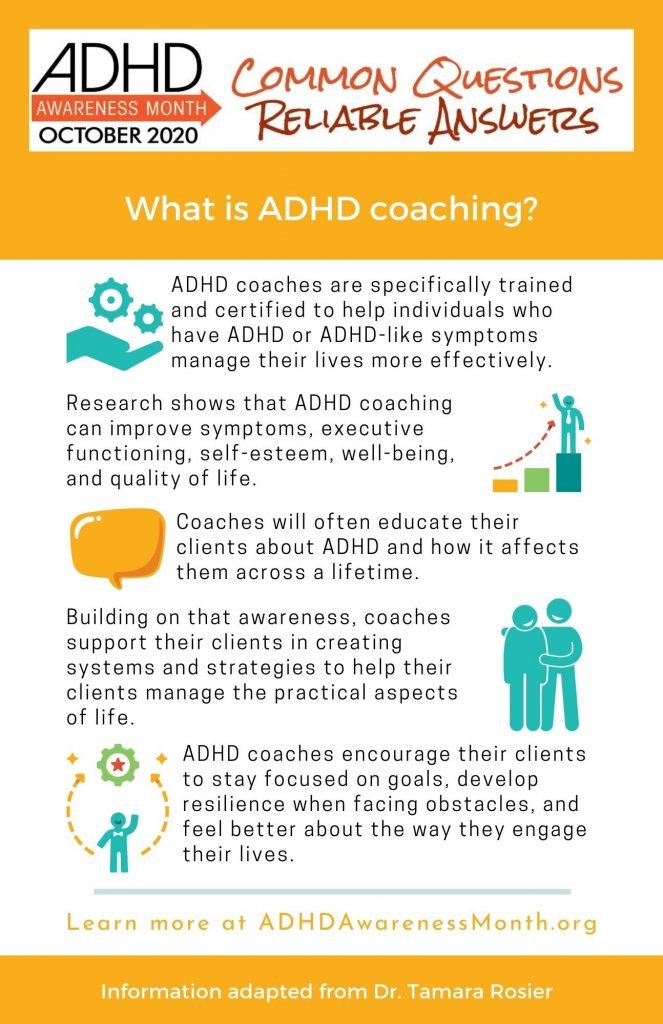 ADHD
AWARENESS MONTH
OCTOBER 2020

COMMON QUESTIONS
RELIABLE ANSWERS

What is ADHD coaching?

ADHD coaches are specifically trained and certified to help individuals who have ADHD or ADHD-like symptoms manage their lives more effectively.

Research shows that ADHD coaching can improve symptoms, executive functioning, self-esteem, well-being, and quality of life.

Coaches will often educate their clients about ADHD and how it affects them across a lifetime.

Building on that awareness, coaches support their clients in creating systems and strategies to help their clients manage the practical aspects of life.

ADHD coaches encourage their clients to stay focused on goals, develop resilience when facing obstacles, and feel better about the way they engage their lives.

Learn more at ADHDAwarenessMonth.org

Information adapted from Dr. Tamara Rosier